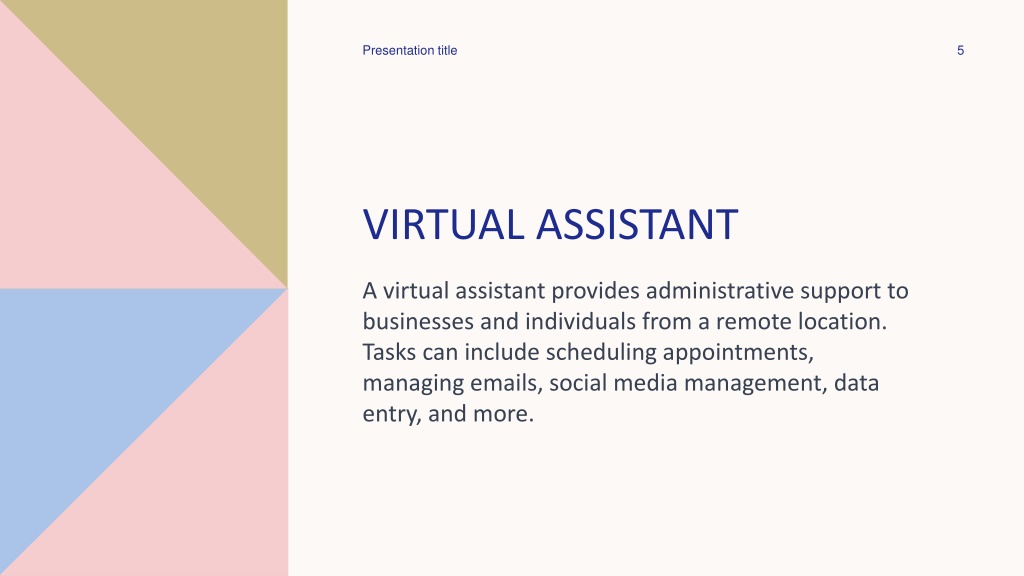 Presentation title

5

VIRTUAL ASSISTANT

A virtual assistant provides administrative support to businesses and individuals from a remote location. Tasks can include scheduling appointments, managing emails, social media management, data entry, and more.